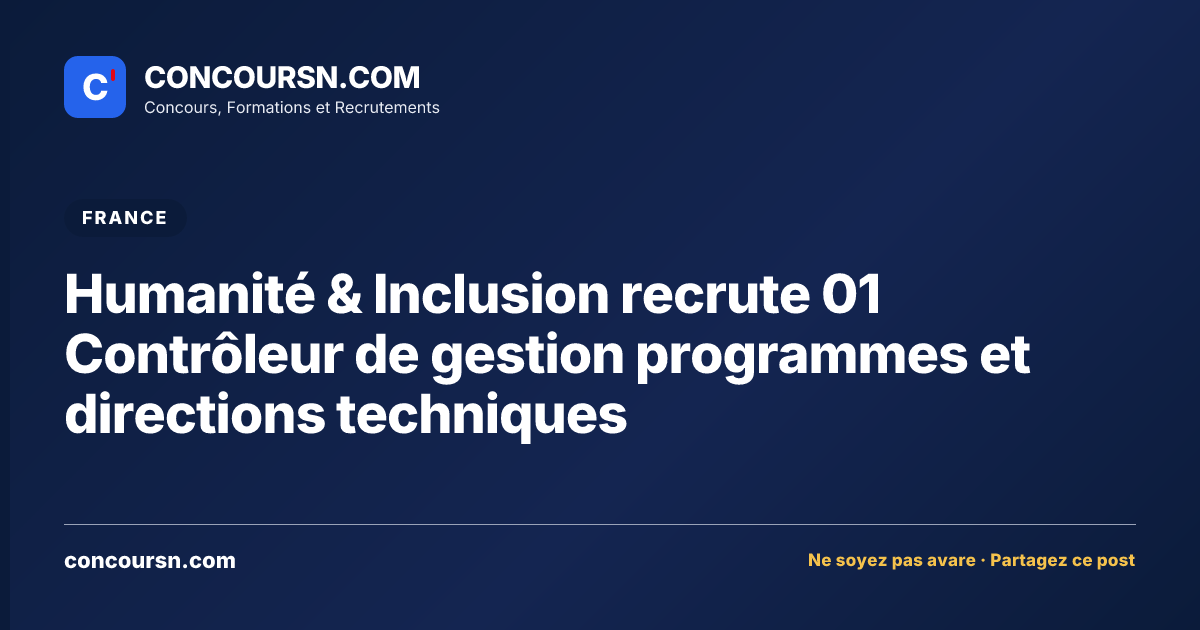 C'

CONCOURSN.COM
Concours, Formations et Recrutements

FRANCE

Humanité & Inclusion recrute 01 Contrôleur de gestion programmes et directions techniques

concoursn.com

Ne soyez pas avare · Partagez ce post